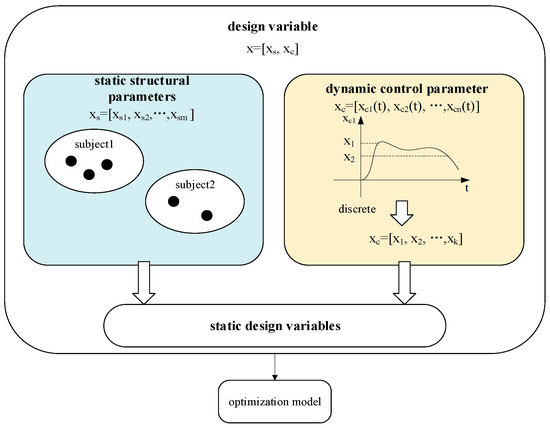 design variable

$x=[x_s, x_c]$

static structural parameters

$x_s=[x_{s1}, x_{s2}, \cdots, x_{sm}]$

subject1

subject2

dynamic control parameter

$x_c=[x_{c1}(t), x_{c2}(t), \cdots, x_{cn}(t)]$

$x_{c1}$

$x_1$

$x_2$

t

discrete

$x_c=[x_1, x_2, \cdots, x_k]$

static design variables

optimization model